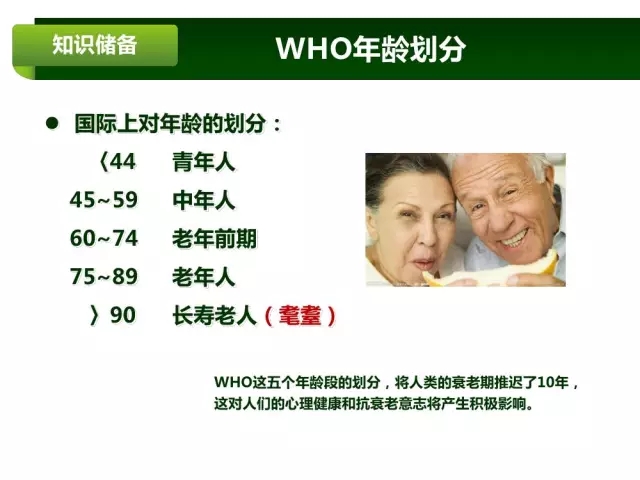 知识储备

WHO年龄划分

● 国际上对年龄的划分：

〈44　青年人

45~59　中年人

60~74　老年前期

75~89　老年人

〉90　长寿老人（耄耋）

WHO这五个年龄段的划分，将人类的衰老期推迟了10年，这对人们的心理健康和抗衰老意志将产生积极影响。